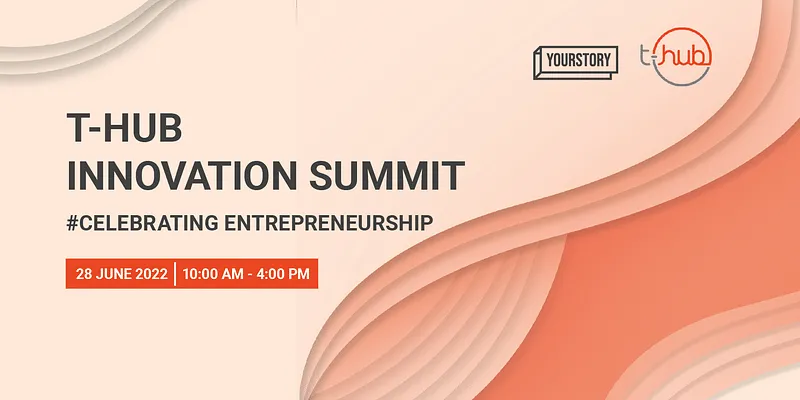 YOURSTORY

t-hub

T-HUB
INNOVATION SUMMIT

#CELEBRATING ENTREPRENEURSHIP

28 JUNE 2022 | 10:00 AM - 4:00 PM